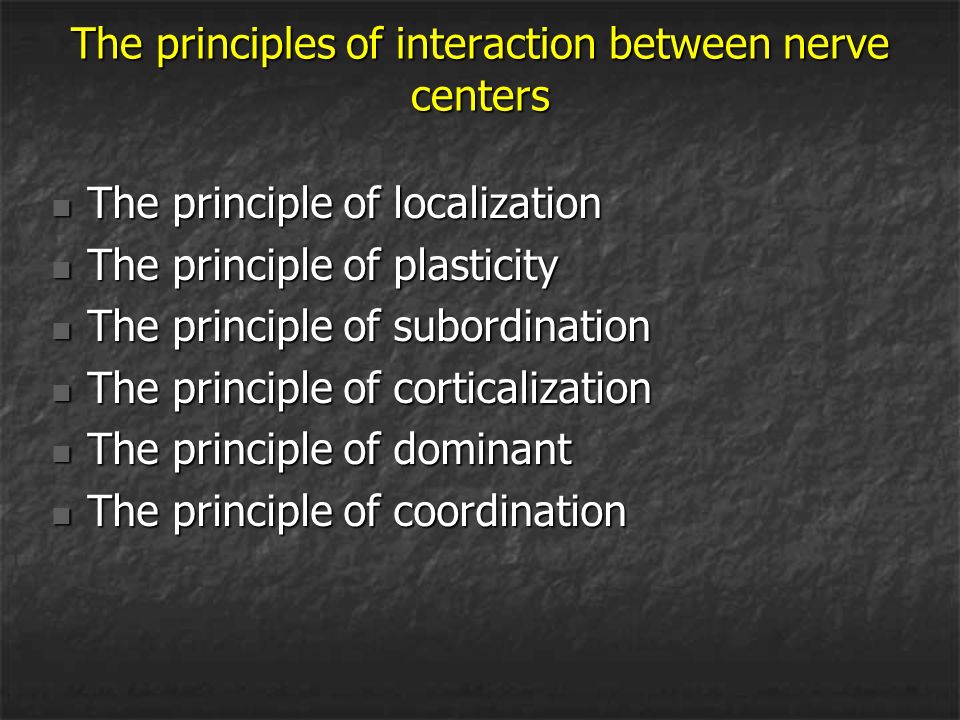 The principles of interaction between nerve centers

- The principle of localization
- The principle of plasticity
- The principle of subordination
- The principle of corticalization
- The principle of dominant
- The principle of coordination